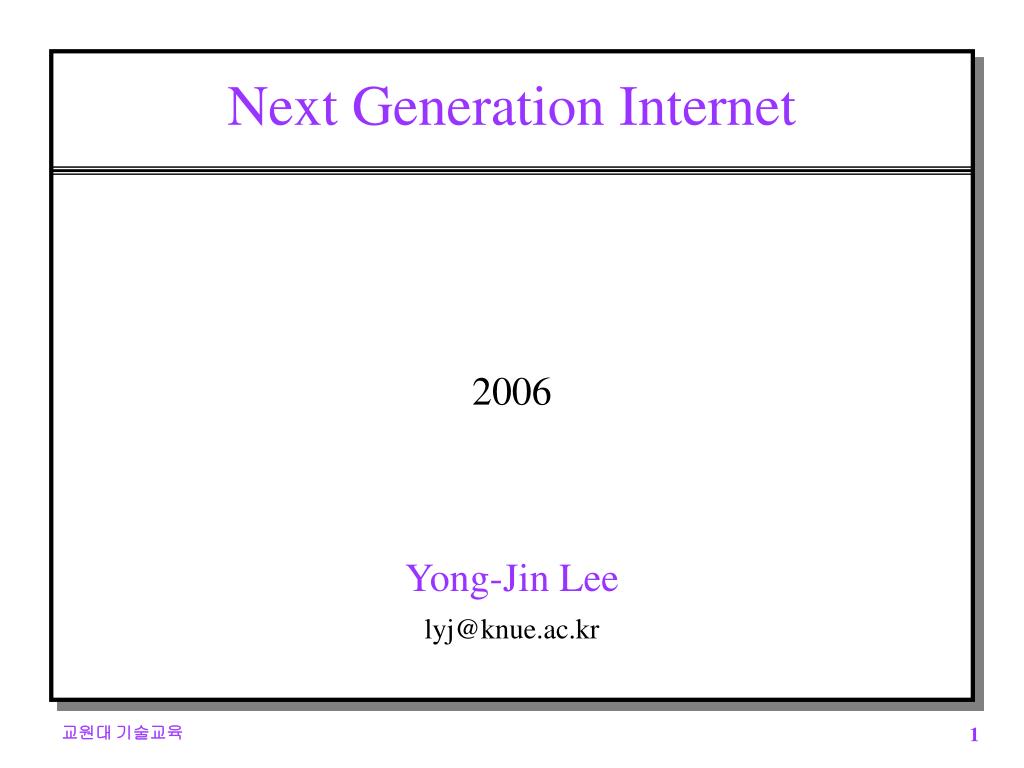 Next Generation Internet

2006

Yong-Jin Lee

lyj@knue.ac.kr

교원대 기술교육

1